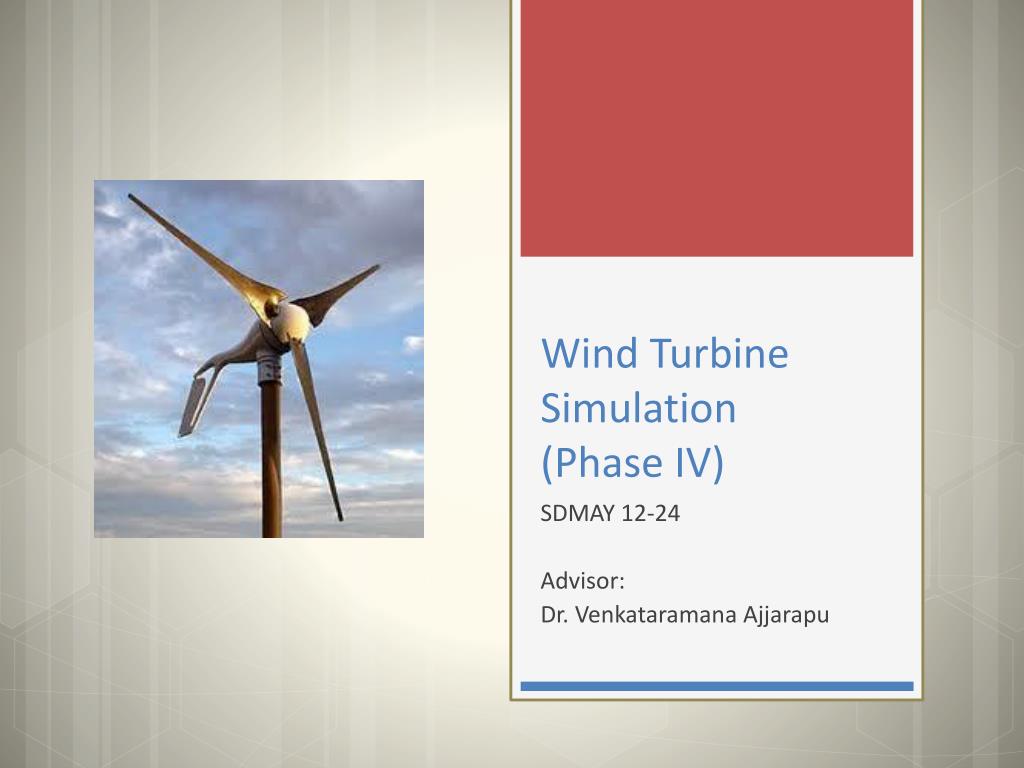 Wind Turbine Simulation (Phase IV)

SDMAY 12-24

Advisor:
Dr. Venkataramana Ajjarapu